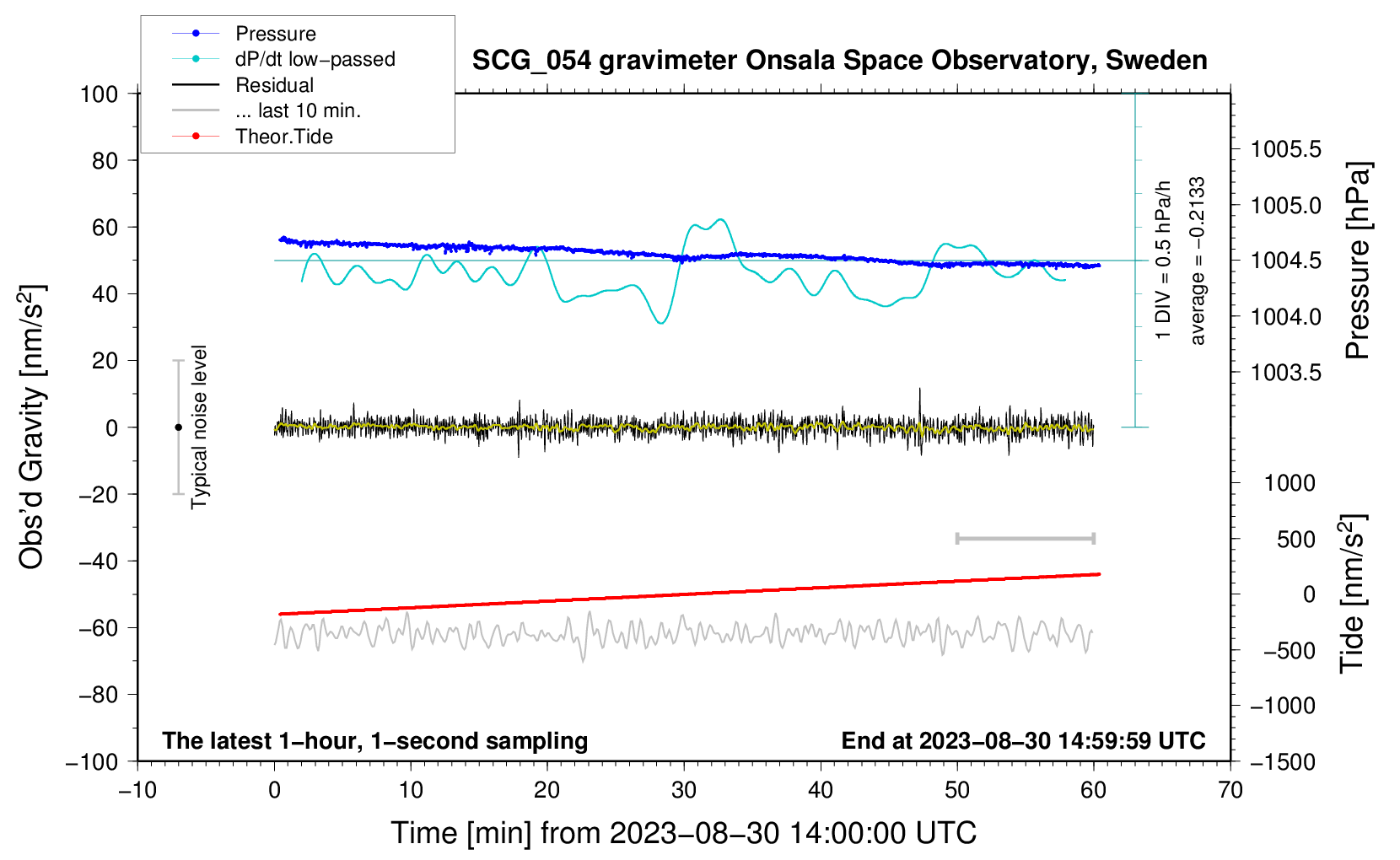 Pressure
dP/dt low−passed
Residual
... last 10 min.
Theor.Tide

SCG_054 gravimeter Onsala Space Observatory, Sweden

100
80
60
40
20
0
−20
−40
−60
−80
−100

Obs'd Gravity [nm/s$^2$]

Typical noise level

1 DIV = 0.5 hPa/h
average = −0.2133

1005.5
1005.0
1004.5
1004.0
1003.5

Pressure [hPa]

1000
500
0
−500
−1000
−1500

Tide [nm/s$^2$]

The latest 1−hour, 1−second sampling
End at 2023−08−30 14:59:59 UTC

−10
0
10
20
30
40
50
60
70

Time [min] from 2023−08−30 14:00:00 UTC